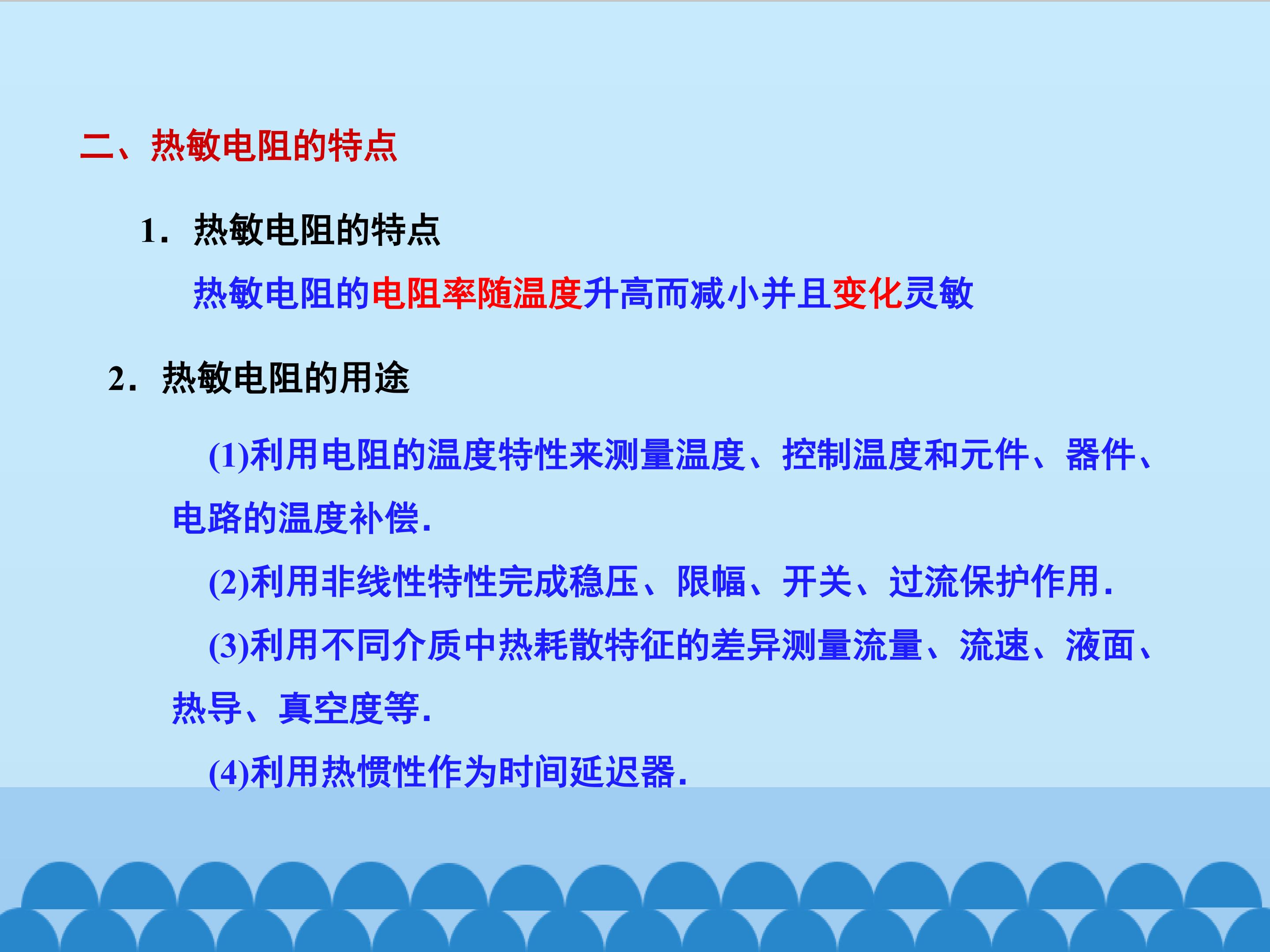 二、热敏电阻的特点

1.热敏电阻的特点

热敏电阻的电阻率随温度升高而减小并且变化灵敏

2.热敏电阻的用途

(1)利用电阻的温度特性来测量温度、控制温度和元件、器件、电路的温度补偿.

(2)利用非线性特性完成稳压、限幅、开关、过流保护作用.

(3)利用不同介质中热耗散特征的差异测量流量、流速、液面、热导、真空度等.

(4)利用热惯性作为时间延迟器.